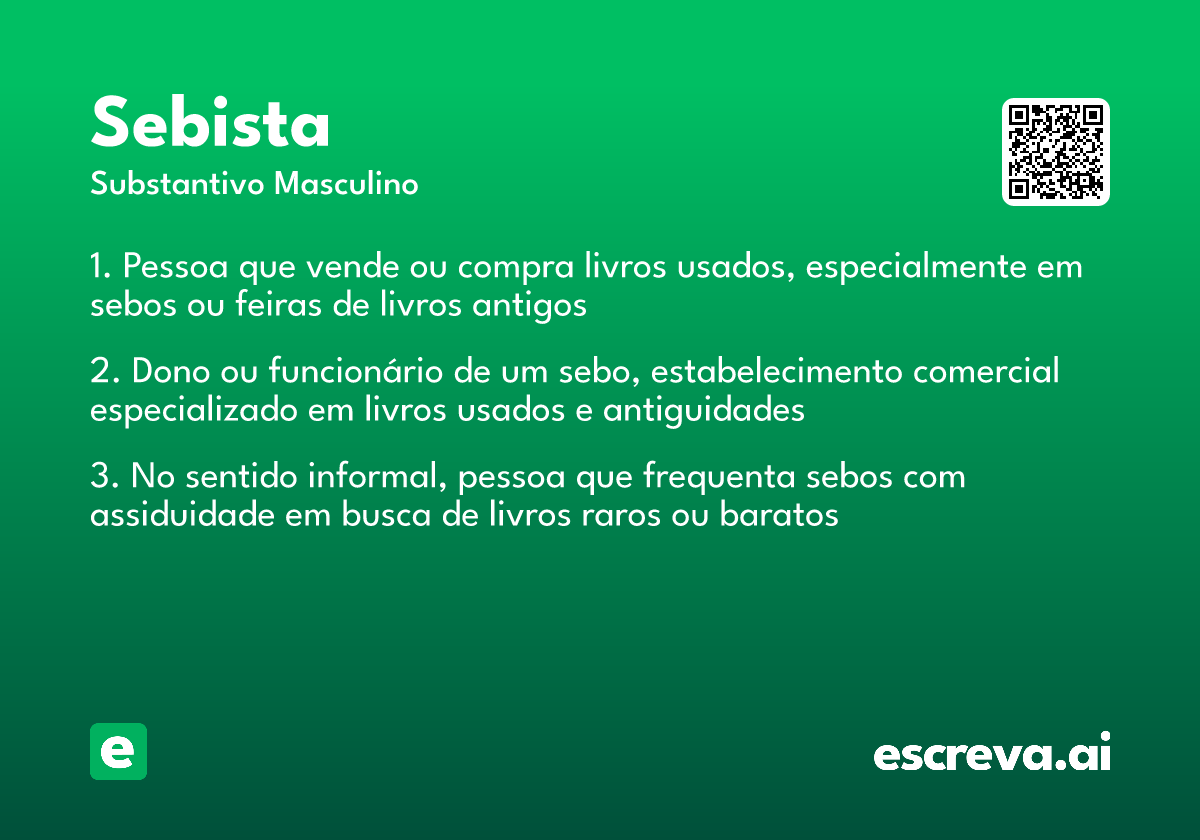 Sebista

Substantivo Masculino

1. Pessoa que vende ou compra livros usados, especialmente em sebos ou feiras de livros antigos

2. Dono ou funcionário de um sebo, estabelecimento comercial especializado em livros usados e antiguidades

3. No sentido informal, pessoa que frequenta sebos com assiduidade em busca de livros raros ou baratos

e

escreva.ai